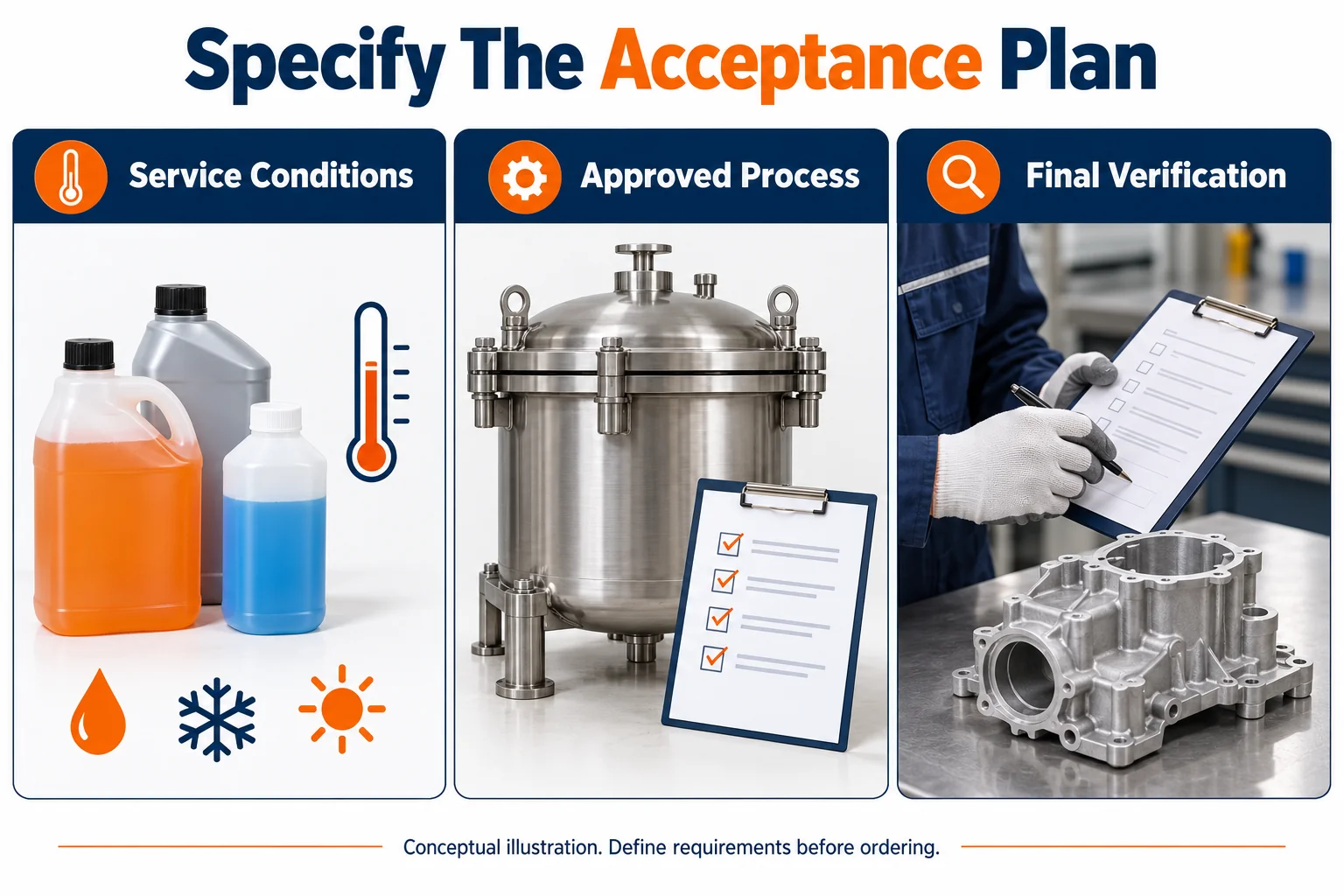 Specify The Acceptance Plan

Service Conditions

Approved Process

Final Verification

Conceptual illustration. Define requirements before ordering.